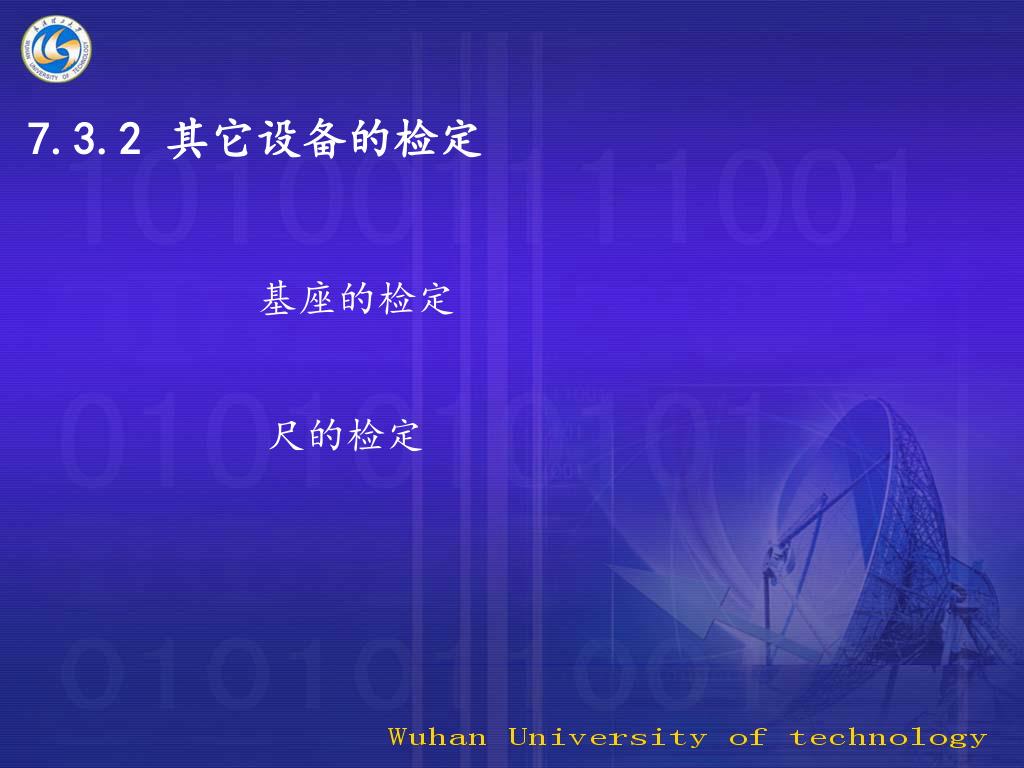 7.3.2 其它设备的检定

基座的检定

尺的检定

Wuhan University of technology